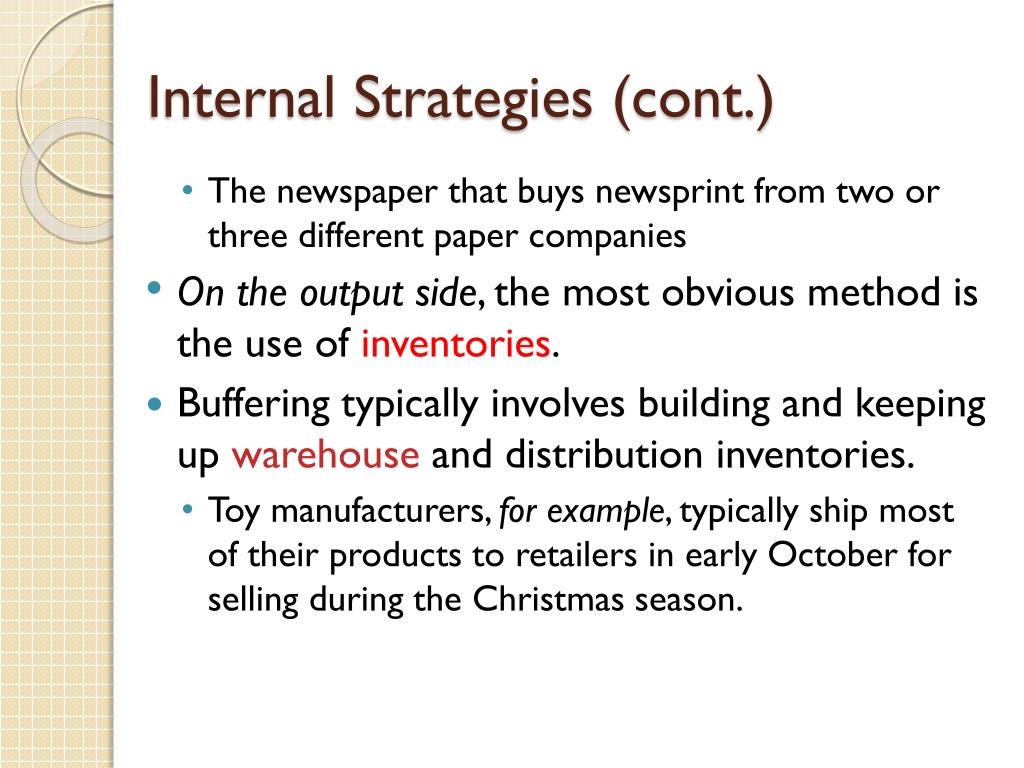 Internal Strategies (cont.)

• The newspaper that buys newsprint from two or three different paper companies

• On the output side, the most obvious method is the use of inventories.

• Buffering typically involves building and keeping up warehouse and distribution inventories.

• Toy manufacturers, for example, typically ship most of their products to retailers in early October for selling during the Christmas season.